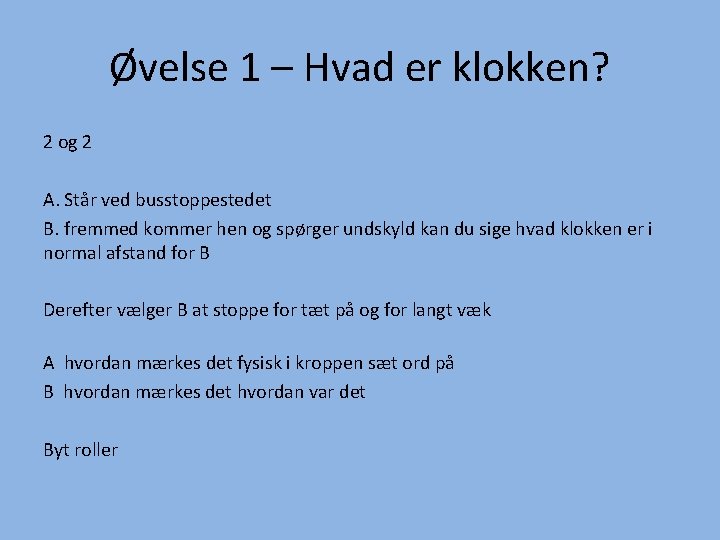 Øvelse 1 – Hvad er klokken?

2 og 2

A. Står ved busstoppestedet

B. fremmed kommer hen og spørger undskyld kan du sige hvad klokken er i normal afstand for B

Derefter vælger B at stoppe for tæt på og for langt væk

A hvordan mærkes det fysisk i kroppen sæt ord på

B hvordan mærkes det hvordan var det

Byt roller